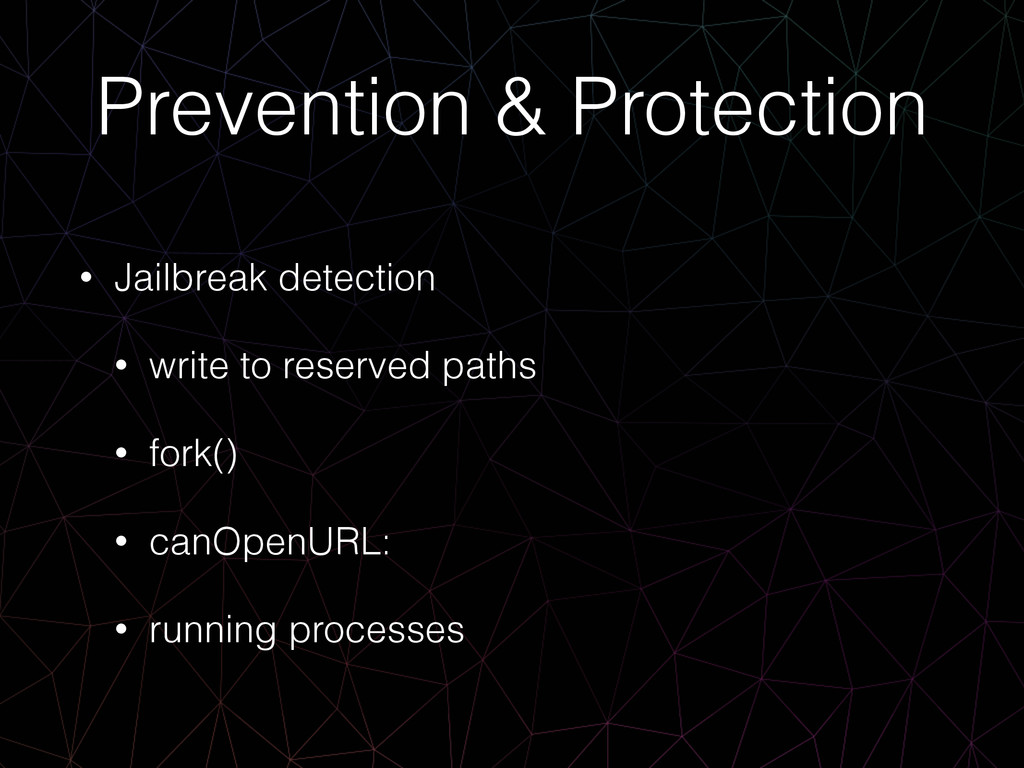 Prevention & Protection

• Jailbreak detection

• write to reserved paths

• fork()

• canOpenURL:

• running processes